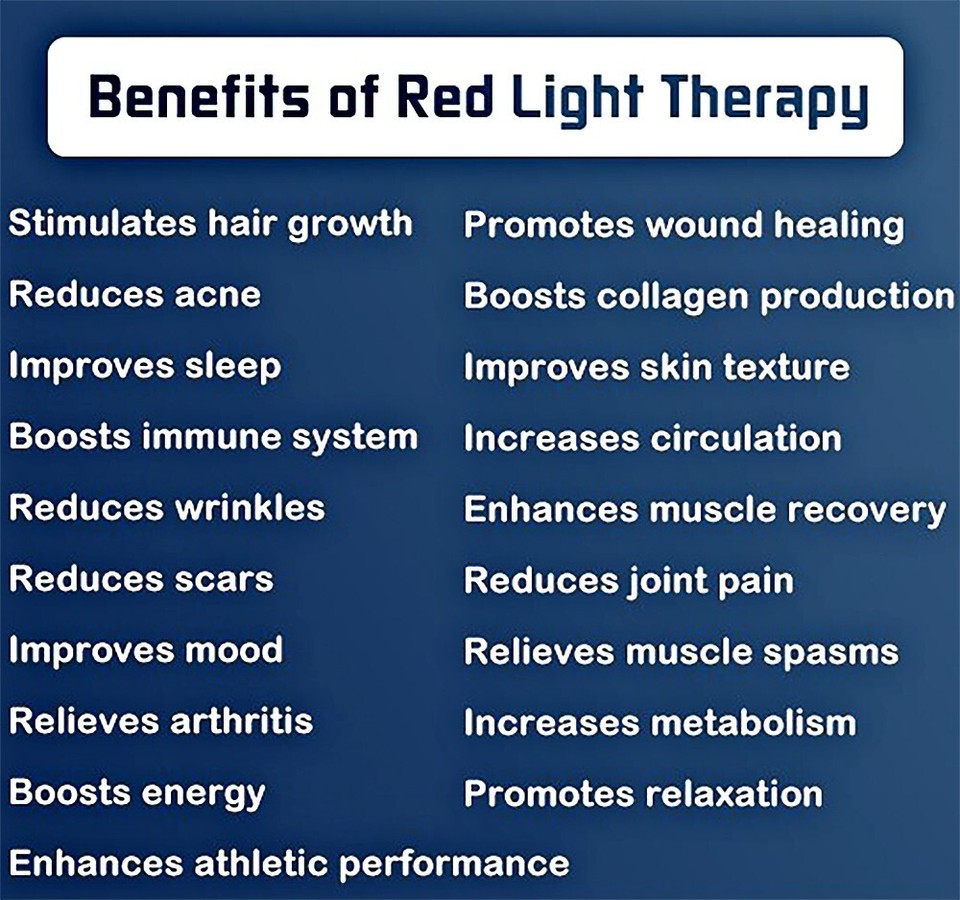 Benefits of Red Light Therapy

Stimulates hair growth
Reduces acne
Improves sleep
Boosts immune system
Reduces wrinkles
Reduces scars
Improves mood
Relieves arthritis
Boosts energy
Enhances athletic performance

Promotes wound healing
Boosts collagen production
Improves skin texture
Increases circulation
Enhances muscle recovery
Reduces joint pain
Relieves muscle spasms
Increases metabolism
Promotes relaxation